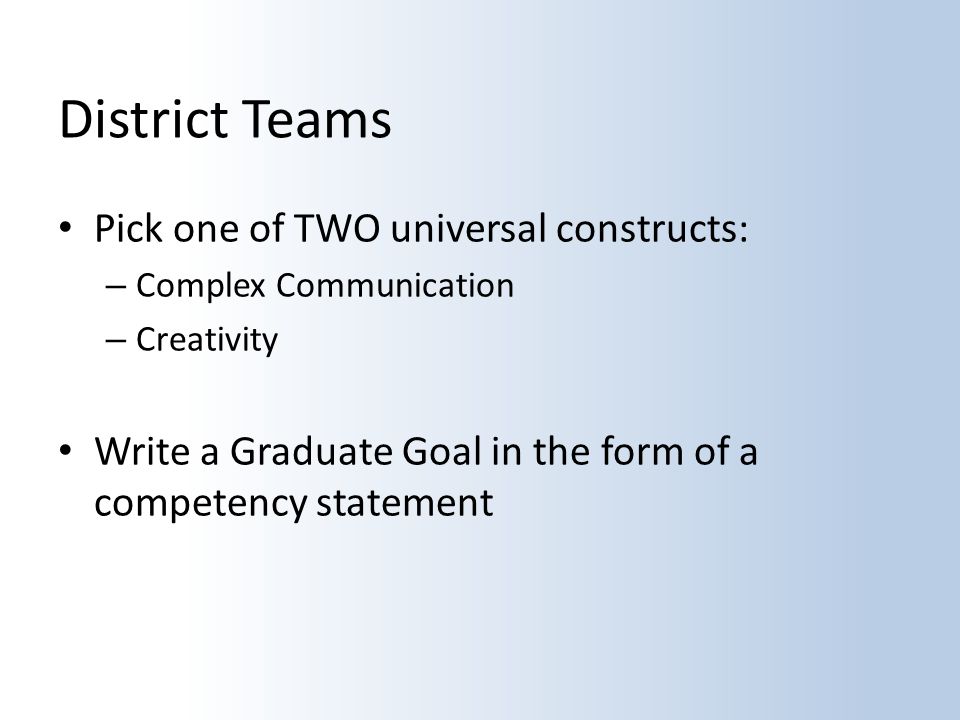 District Teams

• Pick one of TWO universal constructs:
  – Complex Communication
  – Creativity

• Write a Graduate Goal in the form of a competency statement